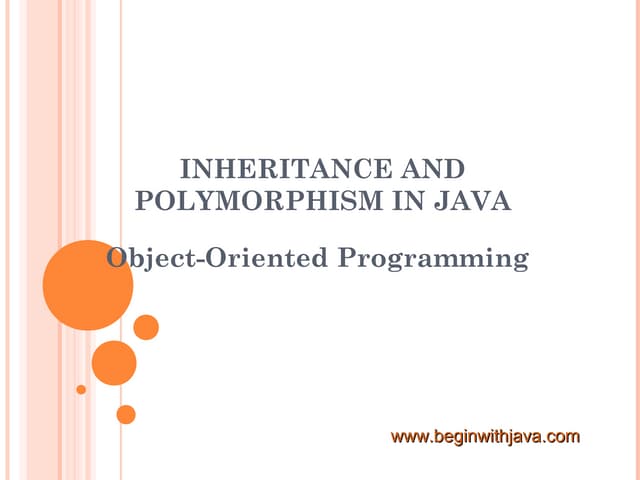 INHERITANCE AND POLYMORPHISM IN JAVA

Object-Oriented Programming

www.beginwithjava.com